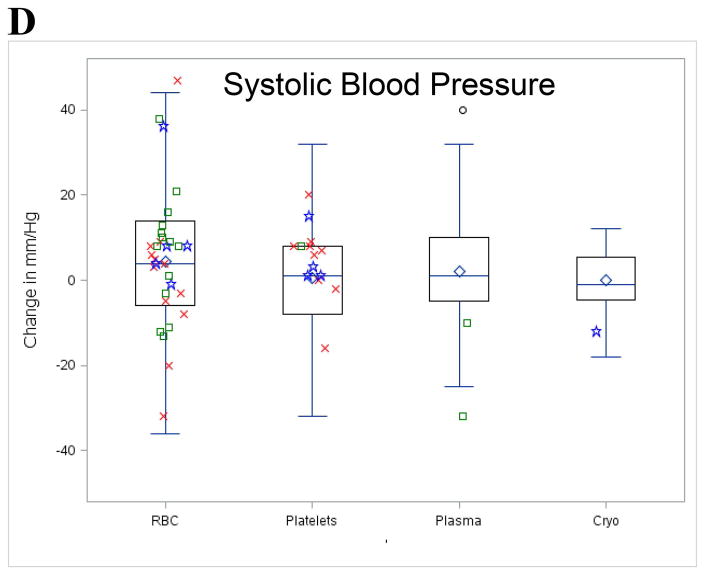 D

Systolic Blood Pressure

Change in mm/Hg

40
20
0
-20
-40

RBC
Platelets
Plasma
Cryo